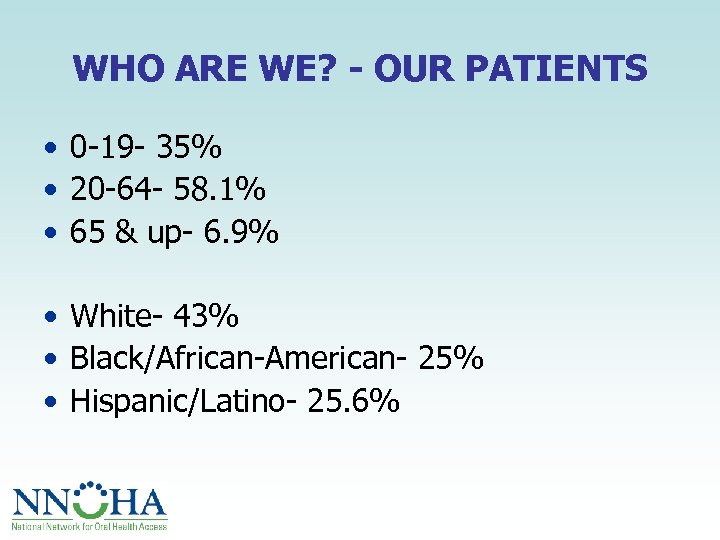 WHO ARE WE? - OUR PATIENTS

• 0-19- 35%
• 20-64- 58.1%
• 65 & up- 6.9%

• White- 43%
• Black/African-American- 25%
• Hispanic/Latino- 25.6%

NNOHA
National Network for Oral Health Access